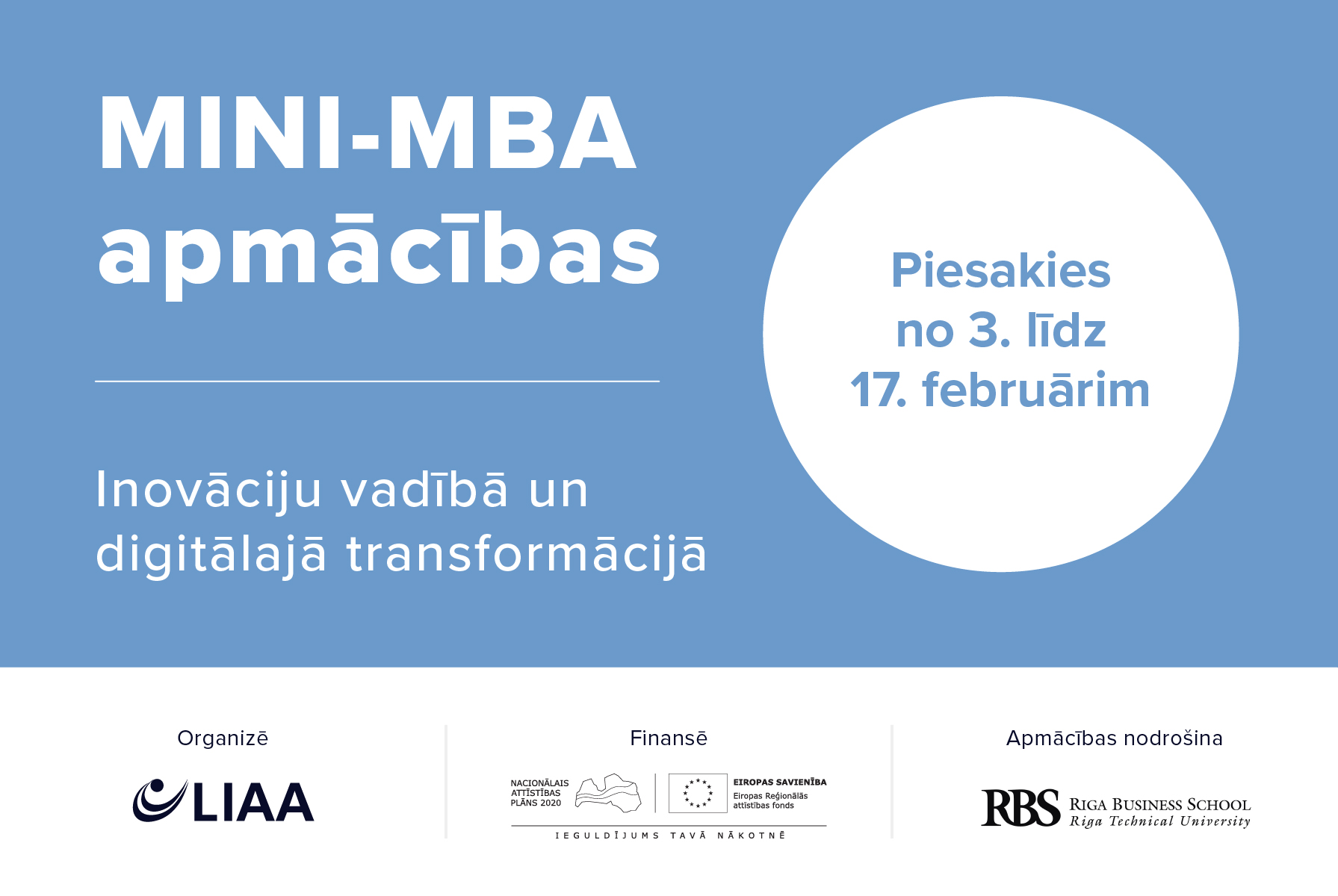 MINI-MBA apmācības

Inovāciju vadībā un digitālajā transformācijā

Piesakies no 3. līdz 17. februārim

Organizē

LIAA

Finansē

NACIONĀLAIS ATTĪSTĪBAS PLĀNS 2020

EIROPAS SAVIENĪBA
Eiropas Reģionālās attīstības fonds

IEGULDĪJUMS TAVĀ NĀKOTNĒ

Apmācības nodrošina

RBS RIGA BUSINESS SCHOOL
Riga Technical University